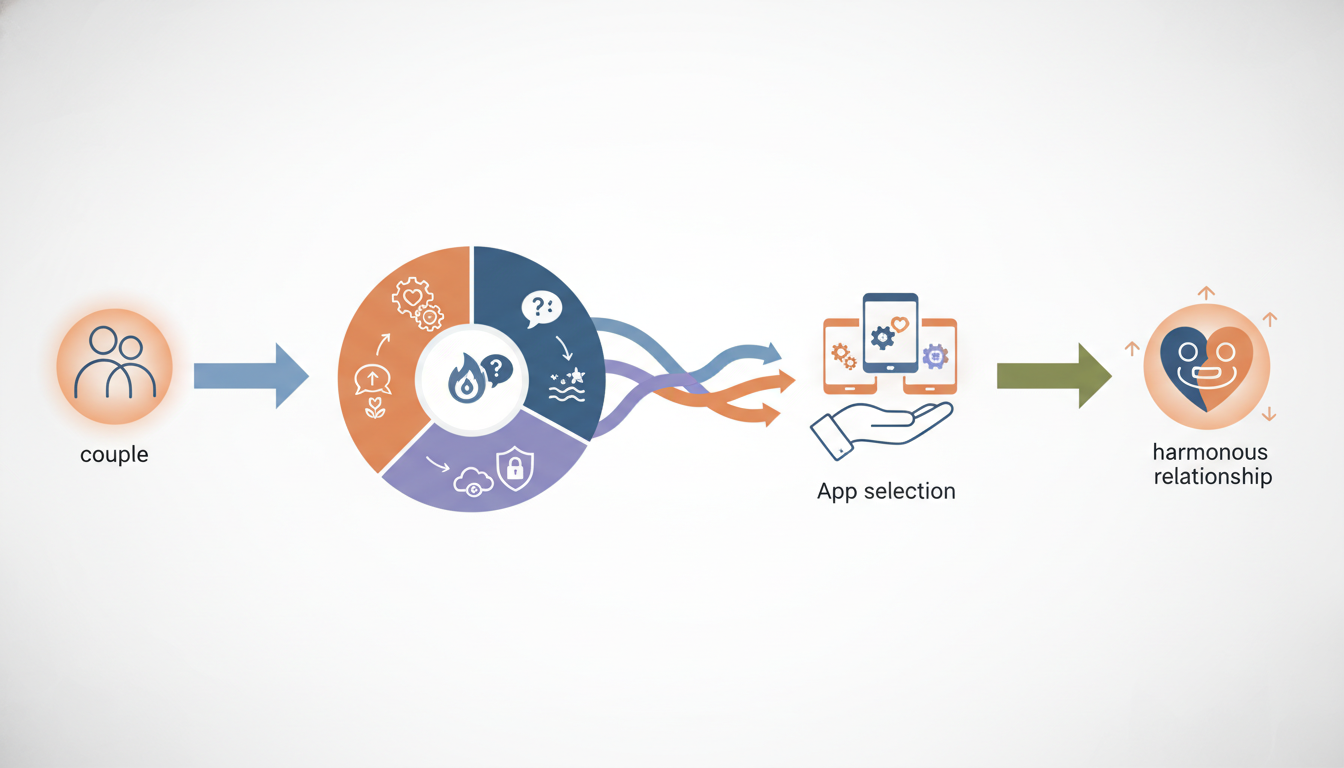 couple

App selection

harmonous relationship